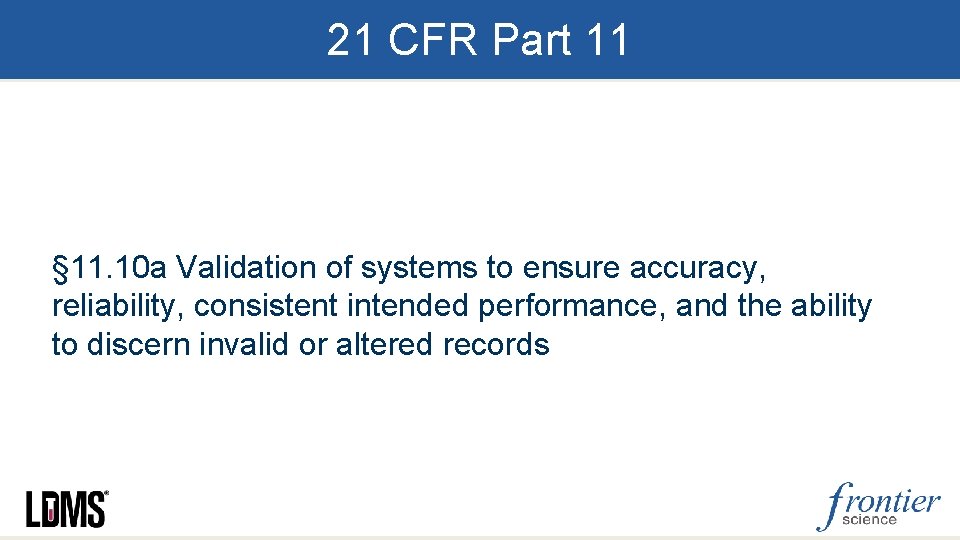 21 CFR Part 11

§11.10a Validation of systems to ensure accuracy, reliability, consistent intended performance, and the ability to discern invalid or altered records

LDMS®

frontier science